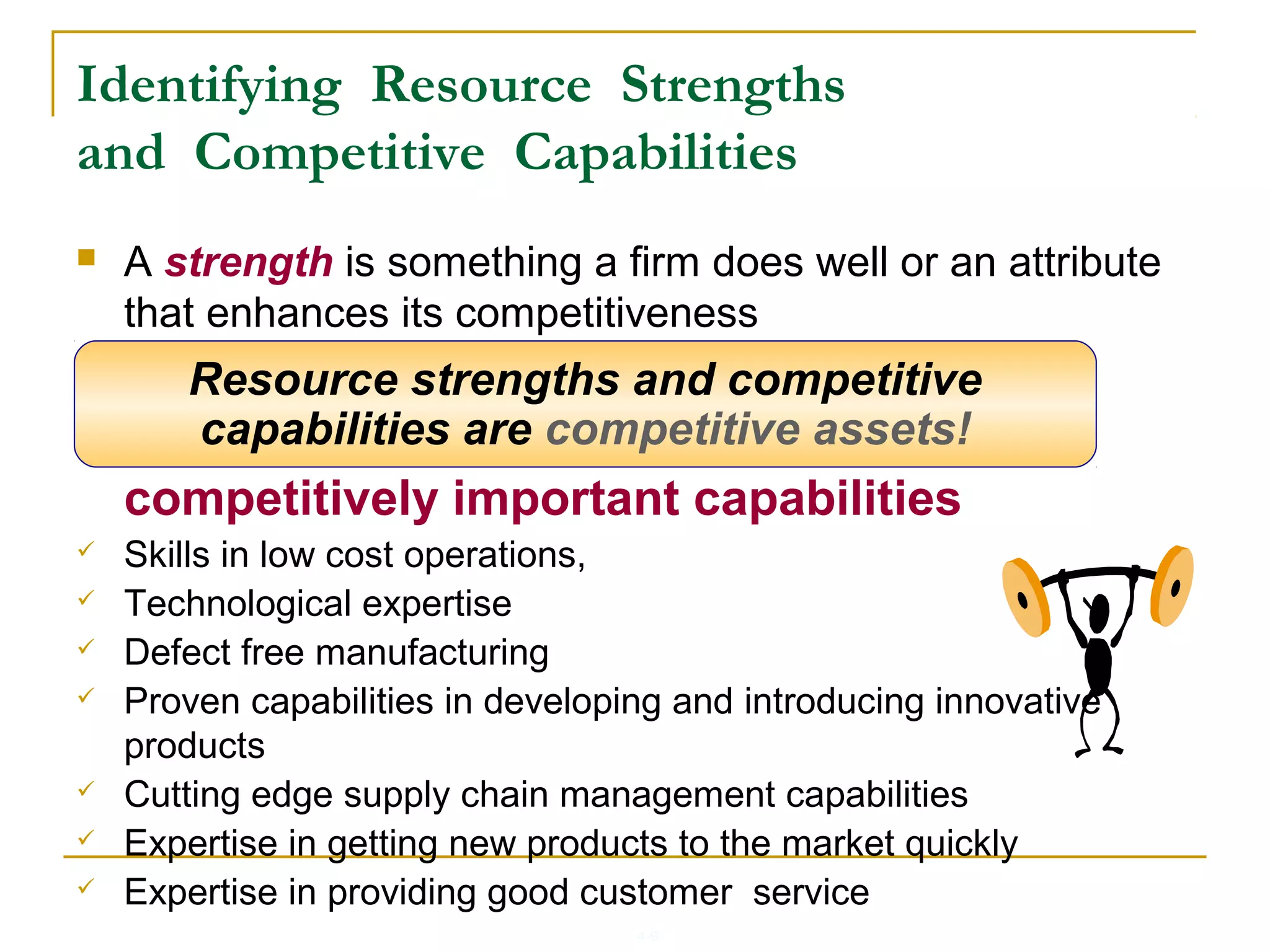 Identifying Resource Strengths and Competitive Capabilities

A strength is something a firm does well or an attribute that enhances its competitiveness

Resource strengths and competitive capabilities are competitive assets!

competitively important capabilities

Skills in low cost operations,

Technological expertise

Defect free manufacturing

Proven capabilities in developing and introducing innovative products

Cutting edge supply chain management capabilities

Expertise in getting new products to the market quickly

Expertise in providing good customer service